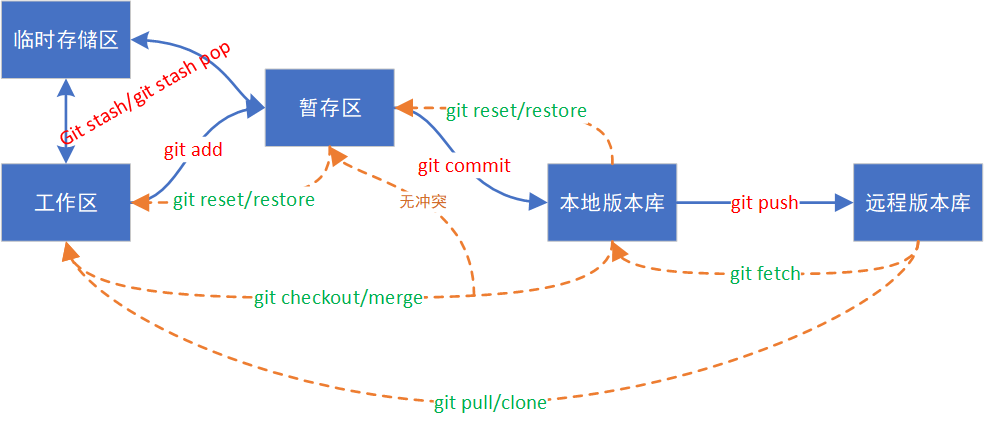 临时存储区

Git stash/git stash pop

暂存区

git reset/restore

git add

git commit

工作区

git reset/restore

无冲突

本地版本库

git push

远程版本库

git fetch

git checkout/merge

git pull/clone